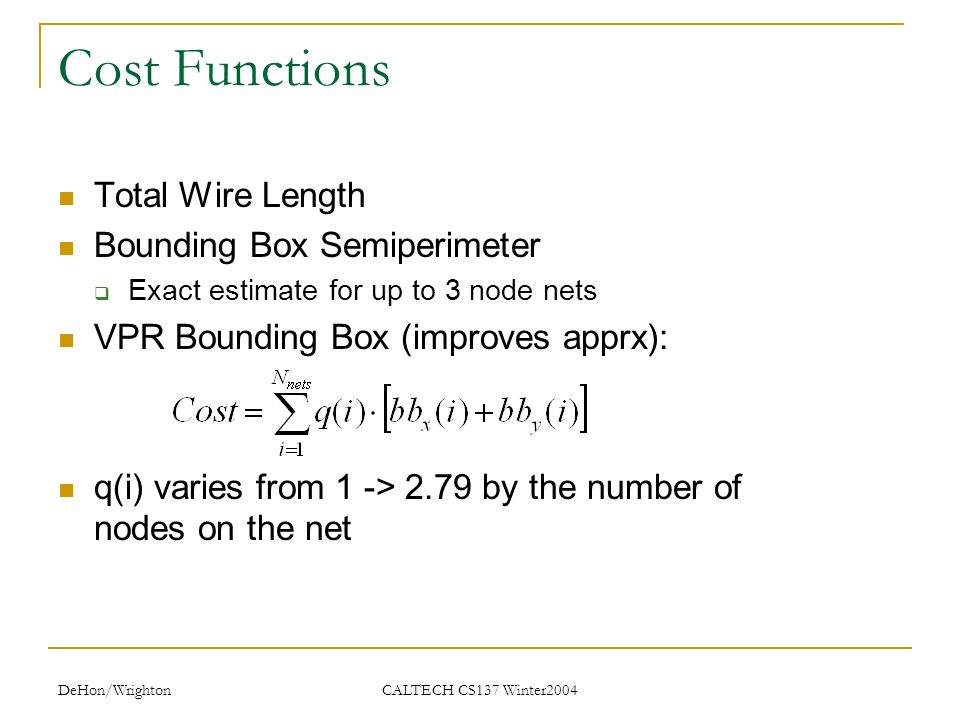 Cost Functions

Total Wire Length

Bounding Box Semiperimeter

Exact estimate for up to 3 node nets

VPR Bounding Box (improves apprx):

$Cost = \sum_{i=1}^{N_{nets}} q(i) \cdot \left[ bb_x(i) + bb_y(i) \right]$

q(i) varies from 1 -> 2.79 by the number of nodes on the net

DeHon/Wrighton

CALTECH CS137 Winter2004